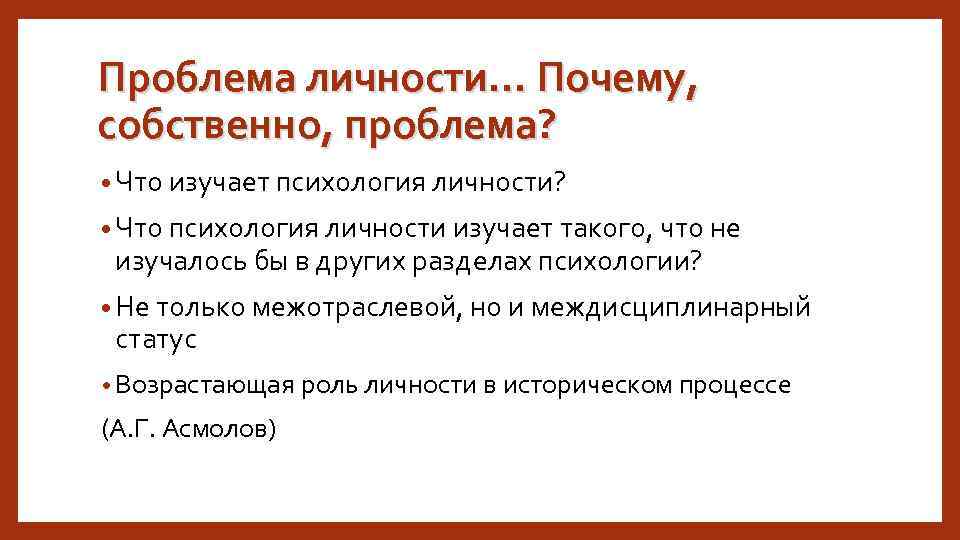 Проблема личности… Почему, собственно, проблема?

• Что изучает психология личности?

• Что психология личности изучает такого, что не изучалось бы в других разделах психологии?

• Не только межотраслевой, но и междисциплинарный статус

• Возрастающая роль личности в историческом процессе

(А.Г. Асмолов)